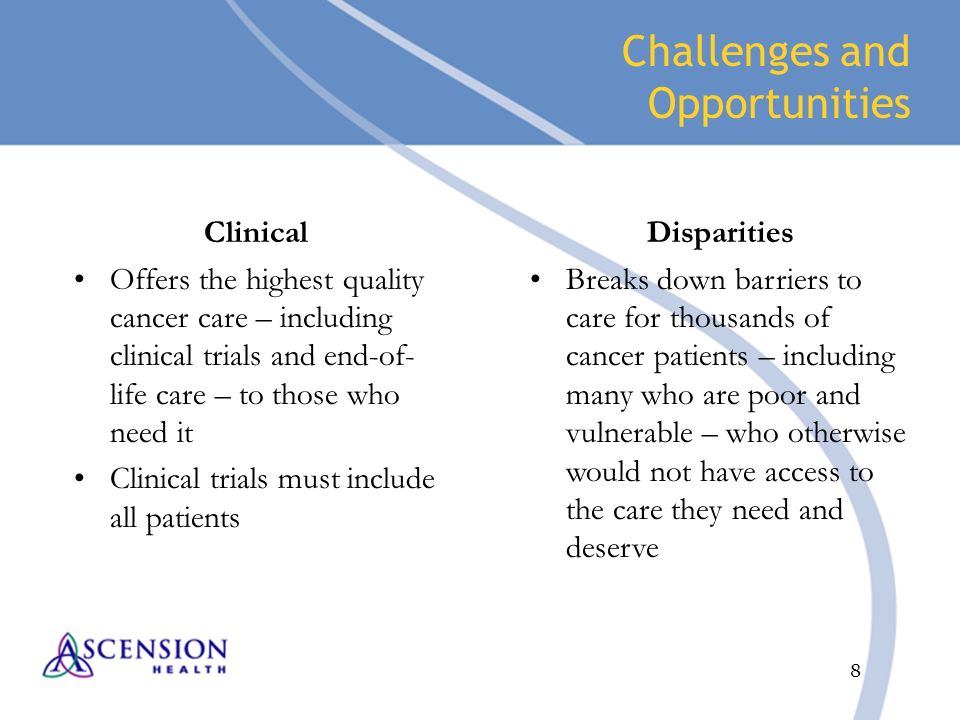 Challenges and Opportunities

Clinical

• Offers the highest quality cancer care – including clinical trials and end-of-life care – to those who need it

• Clinical trials must include all patients

Disparities

• Breaks down barriers to care for thousands of cancer patients – including many who are poor and vulnerable – who otherwise would not have access to the care they need and deserve

ASCENSION HEALTH

8